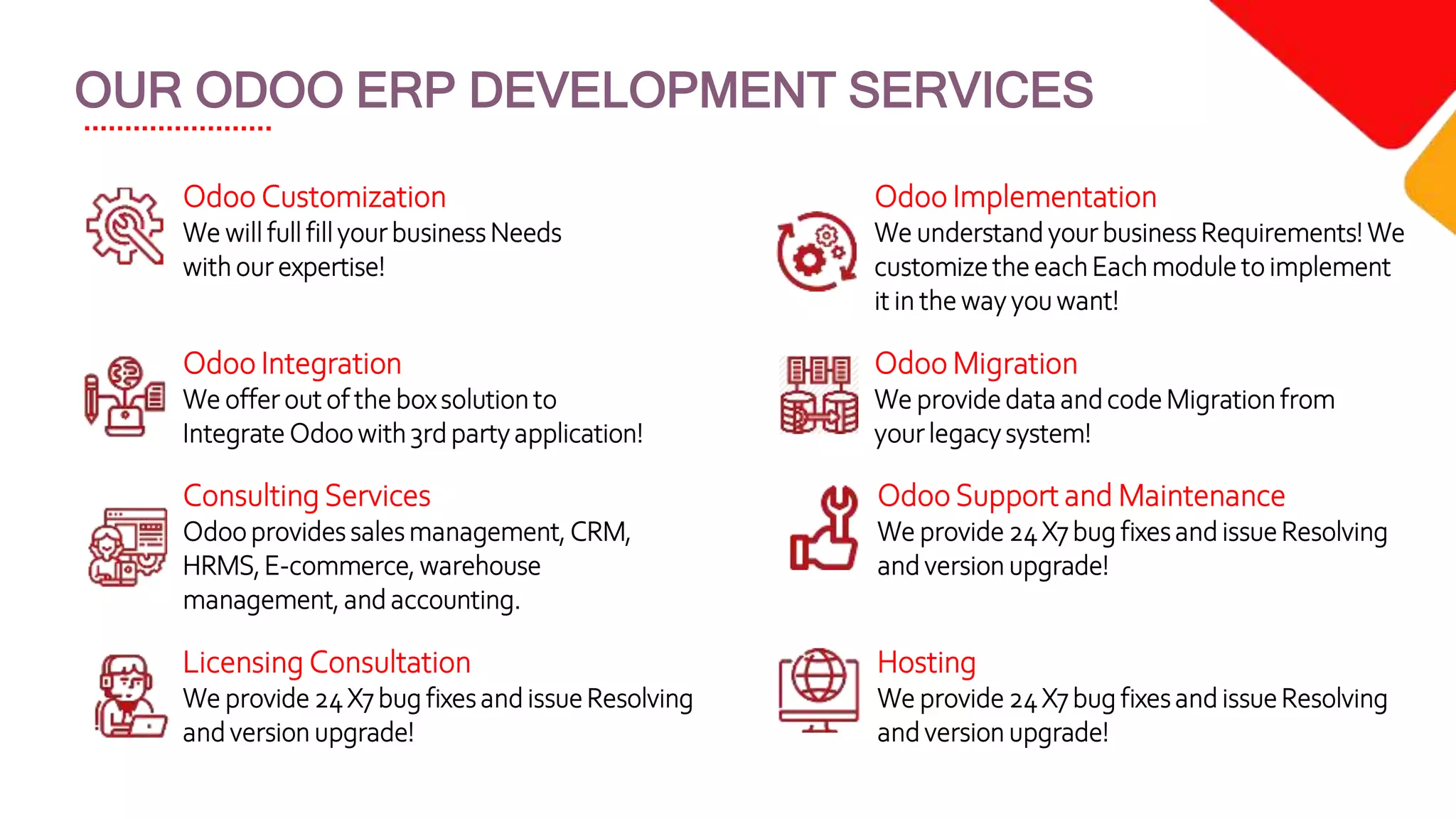 OUR ODOO ERP DEVELOPMENT SERVICES

Odoo Customization
We will full fill your business Needs with our expertise!

Odoo Integration
We offer out of the box solution to Integrate Odoo with 3rd party application!

Consulting Services
Odoo provides sales management, CRM, HRMS, E-commerce, warehouse management, and accounting.

Licensing Consultation
We provide 24 X7 bug fixes and issue Resolving and version upgrade!

Odoo Implementation
We understand your business Requirements! We customize the each Each module to implement it in the way you want!

Odoo Migration
We provide data and code Migration from your legacy system!

Odoo Support and Maintenance
We provide 24 X7 bug fixes and issue Resolving and version upgrade!

Hosting
We provide 24 X7 bug fixes and issue Resolving and version upgrade!